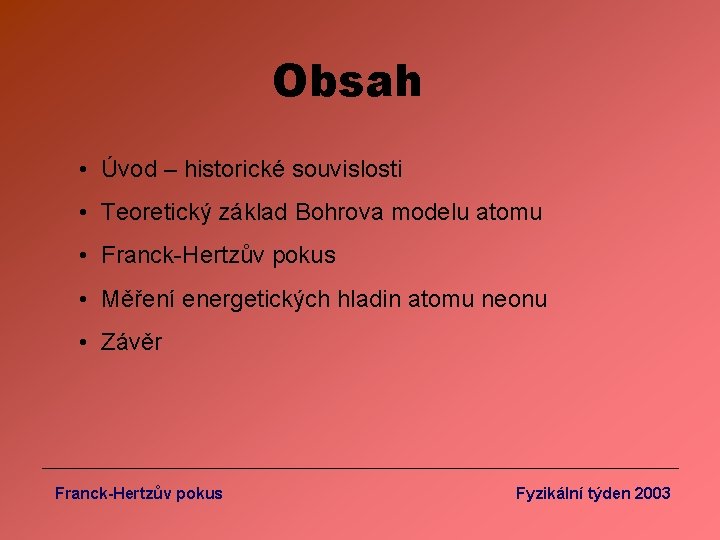 Obsah

• Úvod – historické souvislosti

• Teoretický základ Bohrova modelu atomu

• Franck-Hertzův pokus

• Měření energetických hladin atomu neonu

• Závěr

Franck-Hertzův pokus

Fyzikální týden 2003